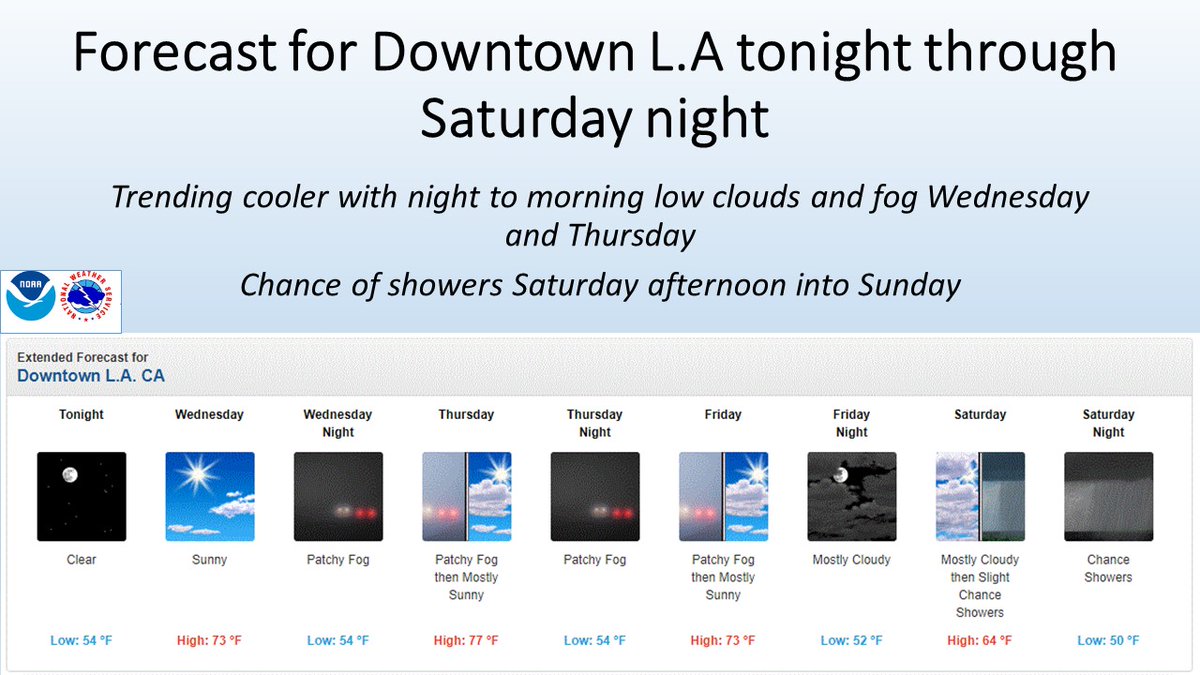 Forecast for Downtown L.A tonight through Saturday night

Trending cooler with night to morning low clouds and fog Wednesday and Thursday

Chance of showers Saturday afternoon into Sunday

NOAA

NATIONAL WEATHER SERVICE

Extended Forecast for
Downtown L.A. CA

| Tonight | Wednesday | Wednesday Night | Thursday | Thursday Night | Friday | Friday Night | Saturday | Saturday Night |
|---|---|---|---|---|---|---|---|---|
| Clear | Sunny | Patchy Fog | Patchy Fog then Mostly Sunny | Patchy Fog | Patchy Fog then Mostly Sunny | Mostly Cloudy | Mostly Cloudy then Slight Chance Showers | Chance Showers |
| Low: 54 °F | High: 73 °F | Low: 54 °F | High: 77 °F | Low: 54 °F | High: 73 °F | Low: 52 °F | High: 64 °F | Low: 50 °F |